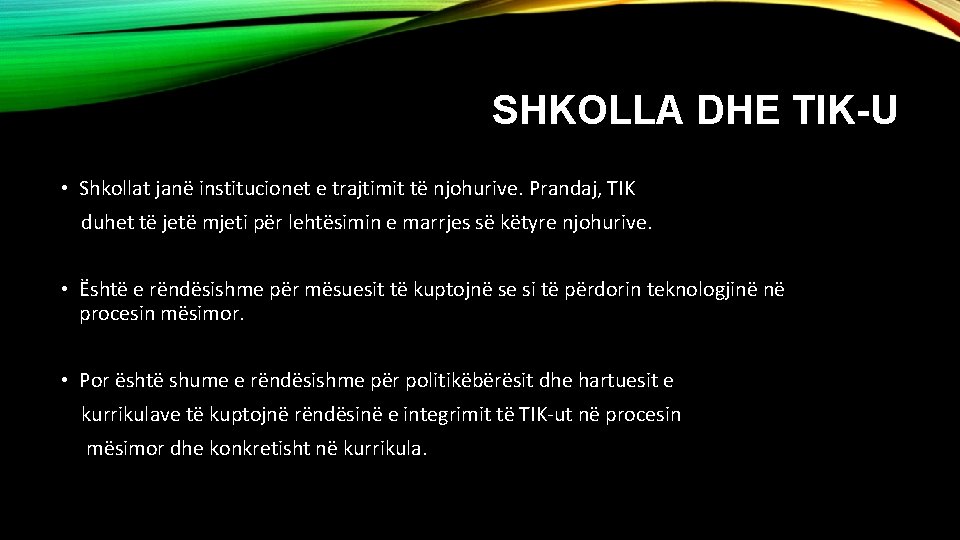 SHKOLLA DHE TIK-U

• Shkollat janë institucionet e trajtimit të njohurive. Prandaj, TIK duhet të jetë mjeti për lehtësimin e marrjes së këtyre njohurive.

• Është e rëndësishme për mësuesit të kuptojnë se si të përdorin teknologjinë në procesin mësimor.

• Por është shume e rëndësishme për politikëbërësit dhe hartuesit e kurrikulave të kuptojnë rëndësinë e integrimit të TIK-ut në procesin mësimor dhe konkretisht në kurrikula.